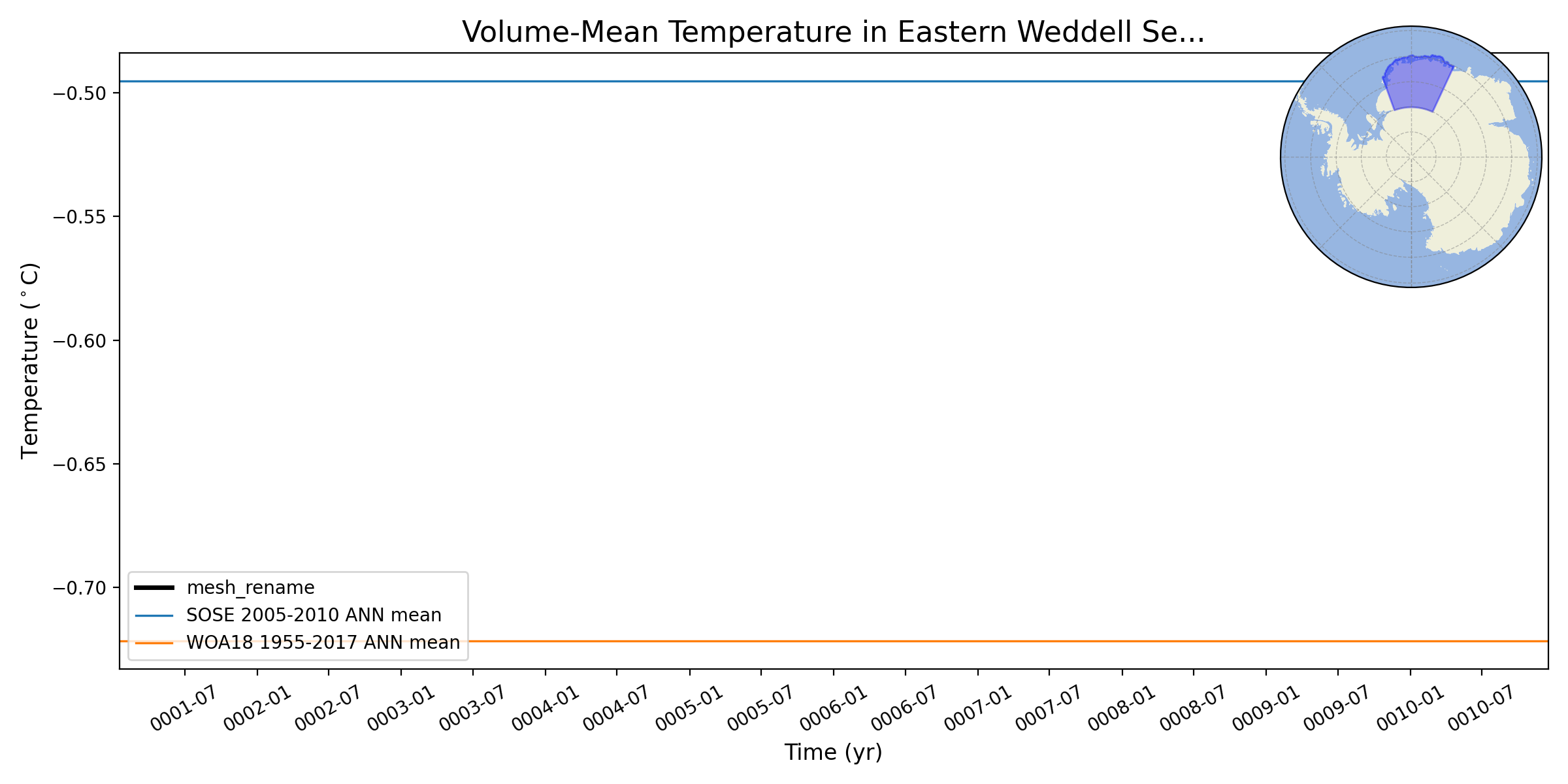 Volume-Mean Temperature in Eastern Weddell Se...

Temperature ($^\circ$C)

−0.50
−0.55
−0.60
−0.65
−0.70

mesh_rename
SOSE 2005-2010 ANN mean
WOA18 1955-2017 ANN mean

0001-07
0002-01
0002-07
0003-01
0003-07
0004-01
0004-07
0005-01
0005-07
0006-01
0006-07
0007-01
0007-07
0008-01
0008-07
0009-01
0009-07
0010-01
0010-07

Time (yr)